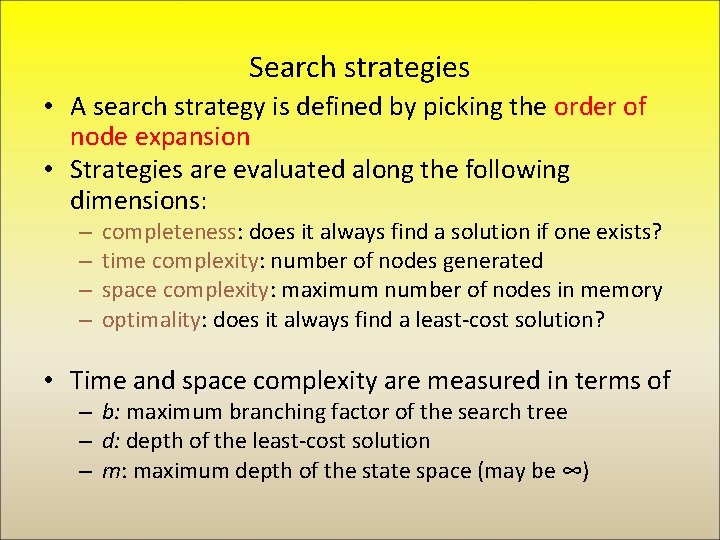 Search strategies

• A search strategy is defined by picking the order of node expansion

• Strategies are evaluated along the following dimensions:

– completeness: does it always find a solution if one exists?
– time complexity: number of nodes generated
– space complexity: maximum number of nodes in memory
– optimality: does it always find a least-cost solution?

• Time and space complexity are measured in terms of

– $b$: maximum branching factor of the search tree
– $d$: depth of the least-cost solution
– $m$: maximum depth of the state space (may be $\infty$)